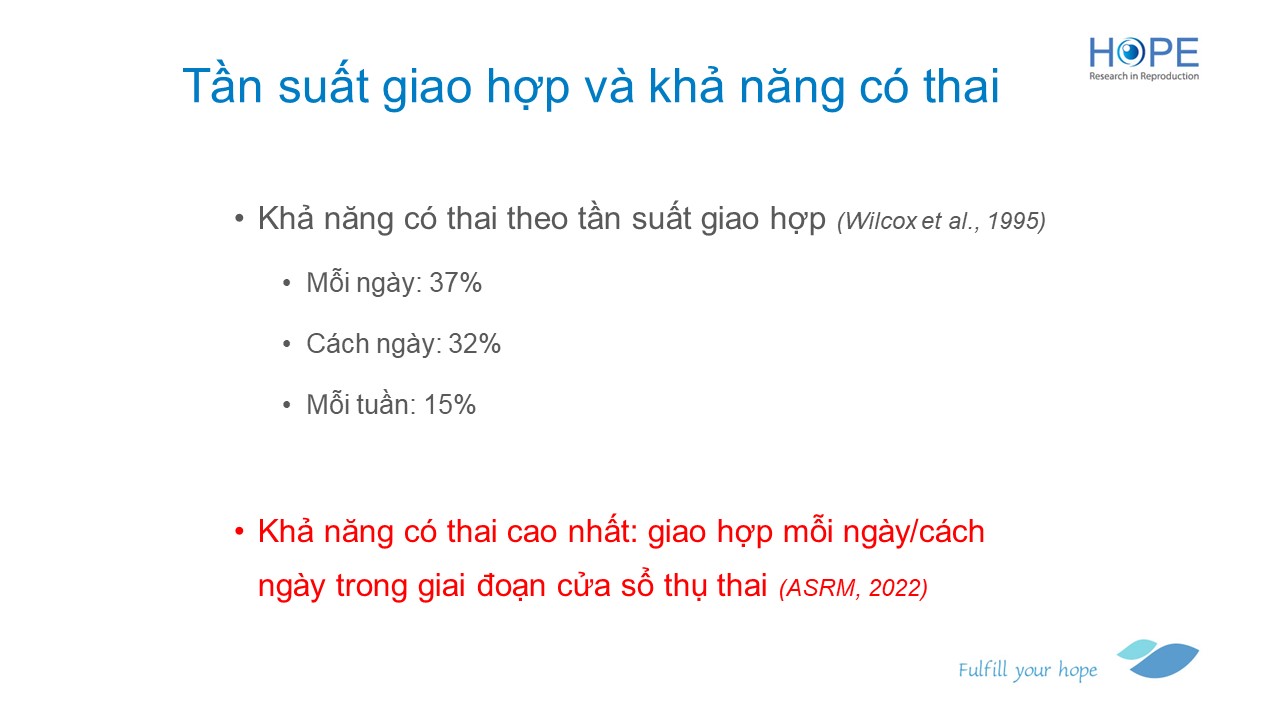 HOPE
Research in Reproduction

Tần suất giao hợp và khả năng có thai

• Khả năng có thai theo tần suất giao hợp (Wilcox et al., 1995)

• Mỗi ngày: 37%

• Cách ngày: 32%

• Mỗi tuần: 15%

• Khả năng có thai cao nhất: giao hợp mỗi ngày/cách ngày trong giai đoạn cửa sổ thụ thai (ASRM, 2022)

Fulfill your hope